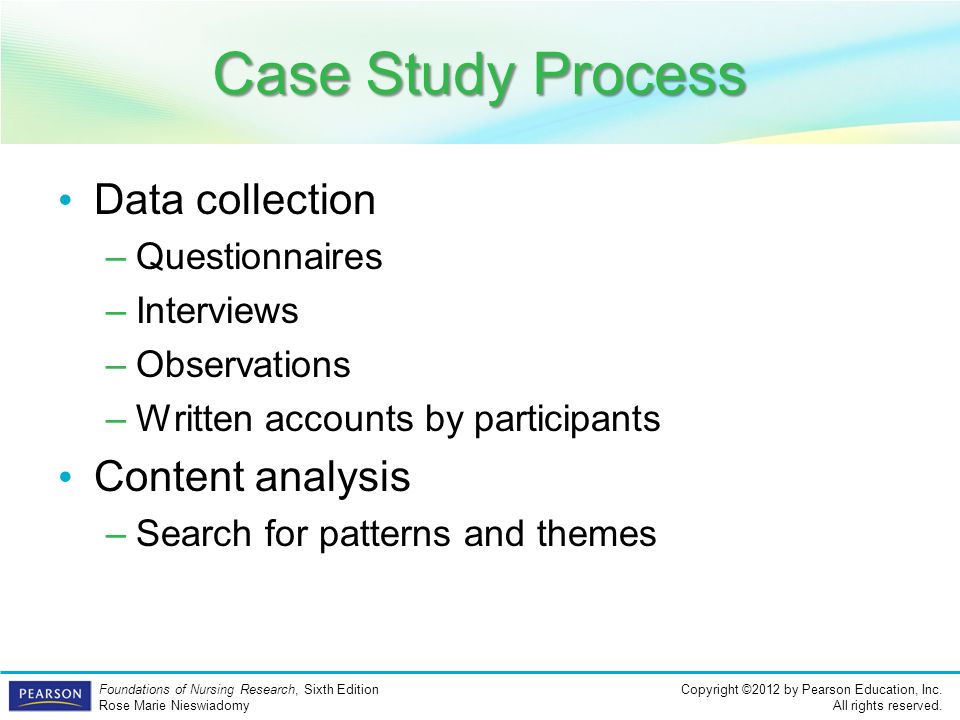 Case Study Process

• Data collection
 – Questionnaires
 – Interviews
 – Observations
 – Written accounts by participants
• Content analysis
 – Search for patterns and themes

PEARSON

Foundations of Nursing Research, Sixth Edition
Rose Marie Nieswiadomy

Copyright ©2012 by Pearson Education, Inc.
All rights reserved.